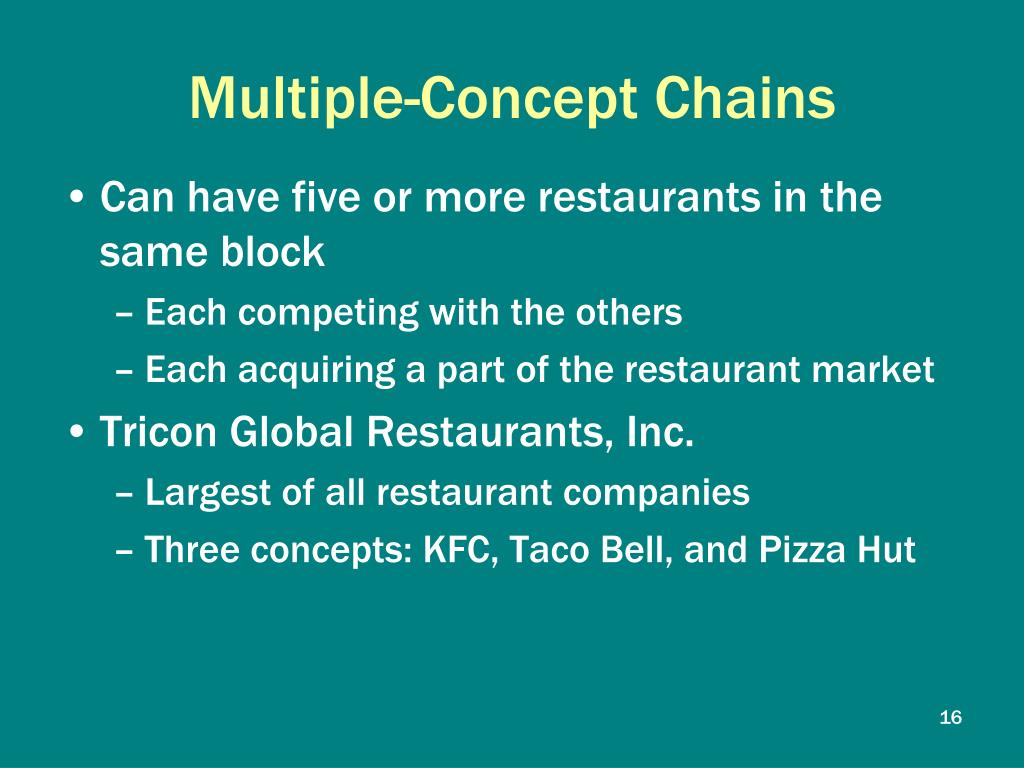 Multiple-Concept Chains

• Can have five or more restaurants in the same block
– Each competing with the others
– Each acquiring a part of the restaurant market
• Tricon Global Restaurants, Inc.
– Largest of all restaurant companies
– Three concepts: KFC, Taco Bell, and Pizza Hut

16